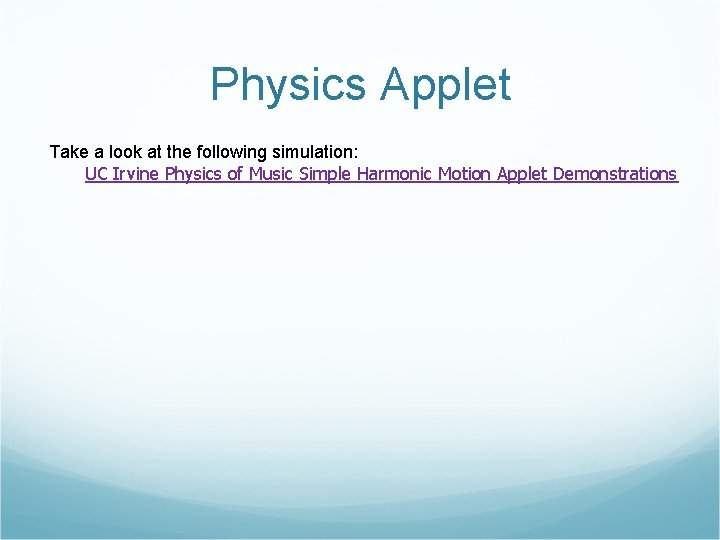 Physics Applet

Take a look at the following simulation:

UC Irvine Physics of Music Simple Harmonic Motion Applet Demonstrations